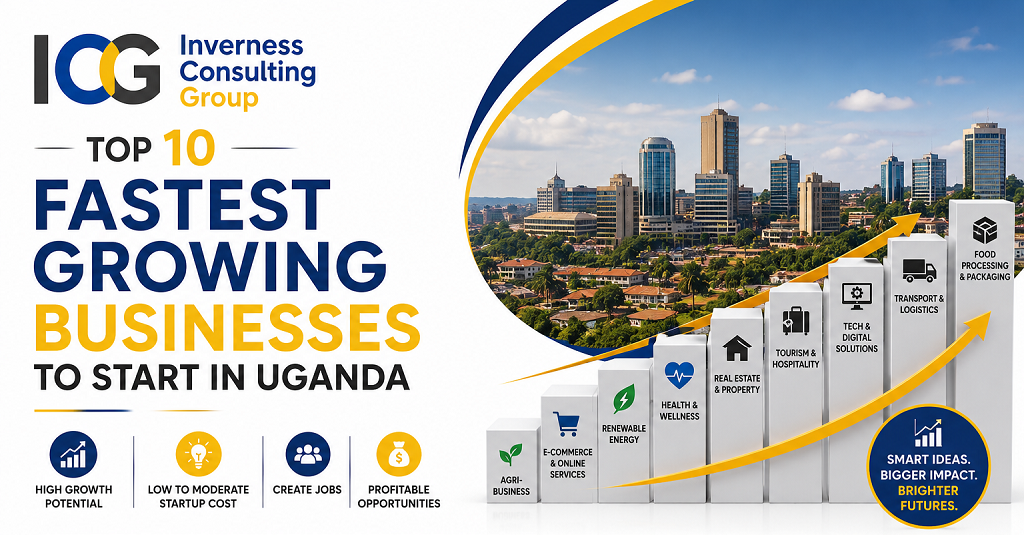 ICG Inverness Consulting Group

TOP 10
FASTEST
GROWING
BUSINESSES
TO START IN UGANDA

HIGH GROWTH POTENTIAL

LOW TO MODERATE STARTUP COST

CREATE JOBS

PROFITABLE OPPORTUNITIES

AGRI-BUSINESS

E-COMMERCE & ONLINE SERVICES

RENEWABLE ENERGY

HEALTH & WELLNESS

REAL ESTATE & PROPERTY

TOURISM & HOSPITALITY

TECH & DIGITAL SOLUTIONS

TRANSPORT & LOGISTICS

FOOD PROCESSING & PACKAGING

SMART IDEAS. BIGGER IMPACT. BRIGHTER FUTURES.